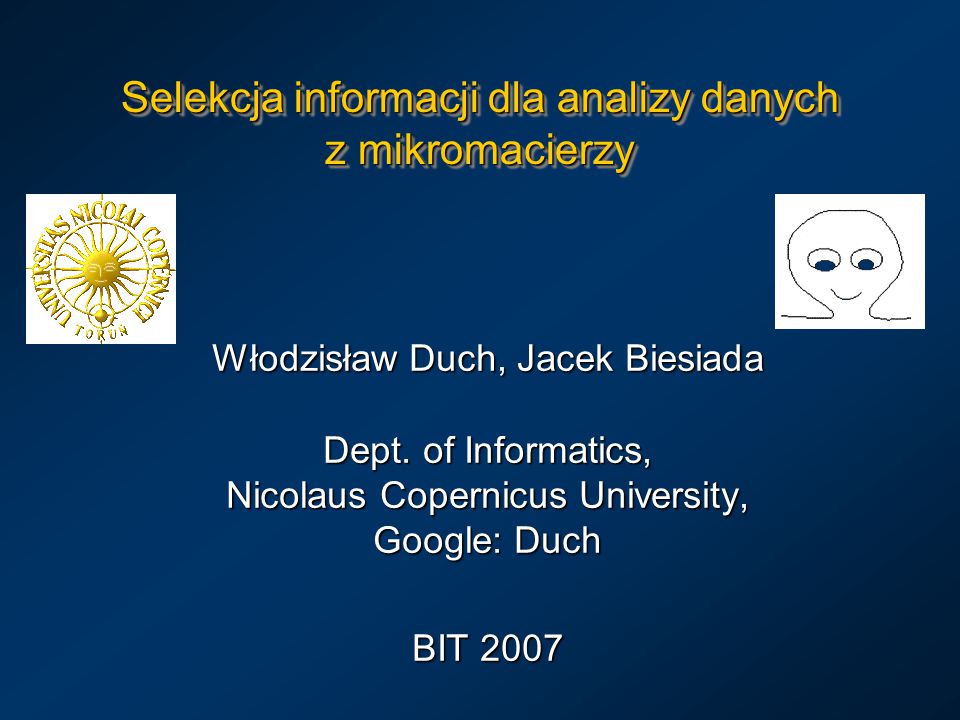 Selekcja informacji dla analizy danych z mikromacierzy

UNIVERSITAS NICOLAI COPERNICI
TORUŃ

Włodzisław Duch, Jacek Biesiada

Dept. of Informatics,
Nicolaus Copernicus University,
Google: Duch

BIT 2007